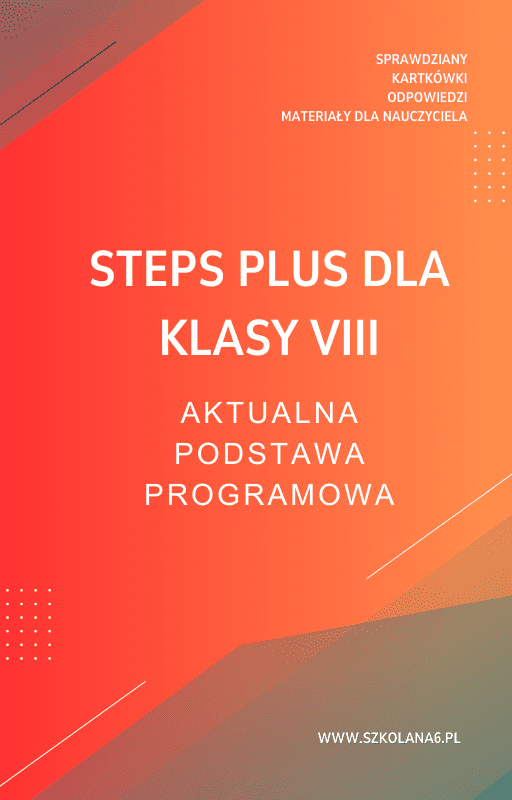 SPRAWDZIANY
KARTKÓWKI
ODPOWIEDZI
MATERIAŁY DLA NAUCZYCIELA

STEPS PLUS DLA KLASY VIII

AKTUALNA PODSTAWA PROGRAMOWA

WWW.SZKOLANA6.PL